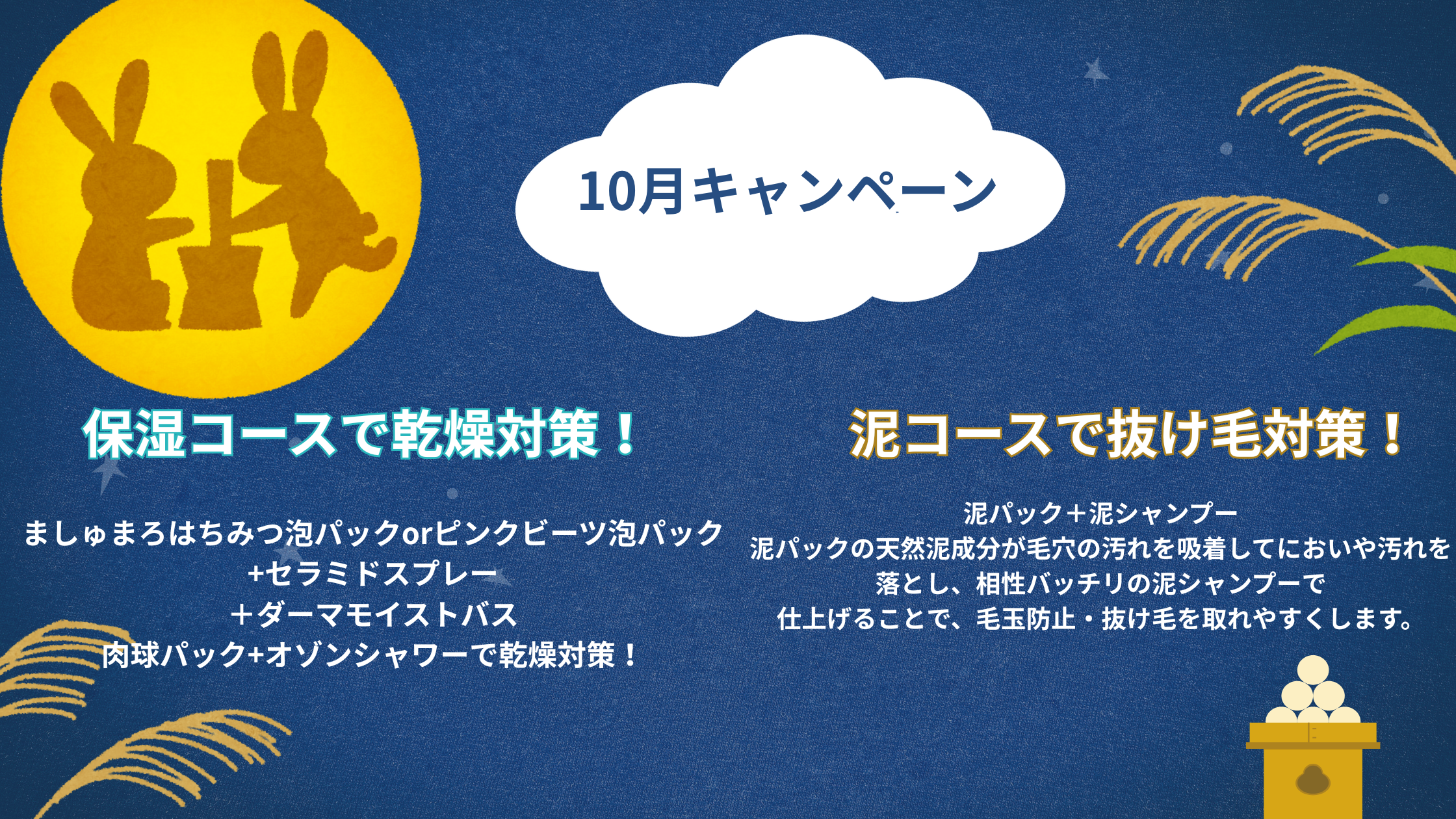 10月キャンペーン

保湿コースで乾燥対策！

ましゅまろはちみつ泡パックorピンクビーツ泡パック
+セラミドスプレー
＋ダーマモイストバス
肉球パック+オゾンシャワーで乾燥対策！

泥コースで抜け毛対策！

泥パック＋泥シャンプー
泥パックの天然泥成分が毛穴の汚れを吸着してにおいや汚れを落とし、相性バッチリの泥シャンプーで仕上げることで、毛玉防止・抜け毛を取れやすくします。